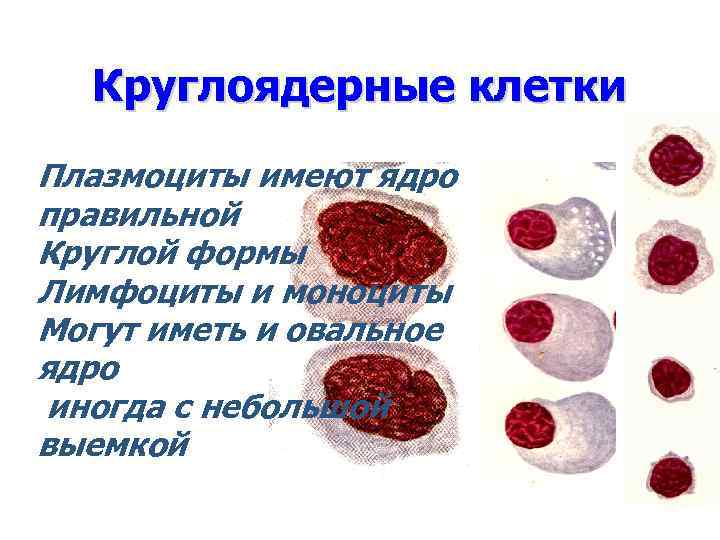 Круглоядерные клетки

Плазмоциты имеют ядро правильной
Круглой формы
Лимфоциты и моноциты
Могут иметь и овальное ядро
иногда с небольшой выемкой